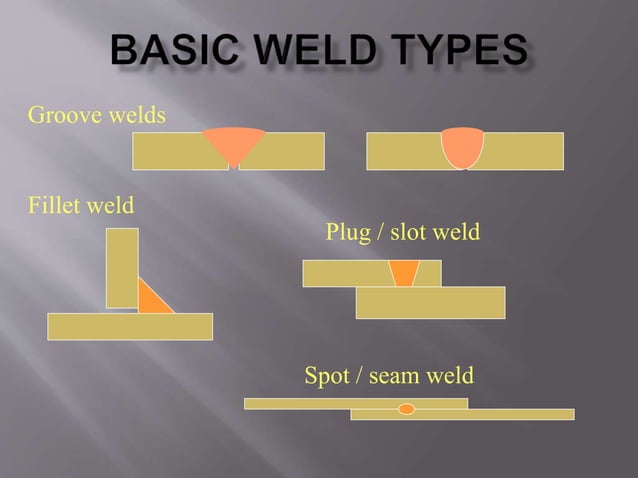 BASIC WELD TYPES

Groove welds

Fillet weld

Plug / slot weld

Spot / seam weld